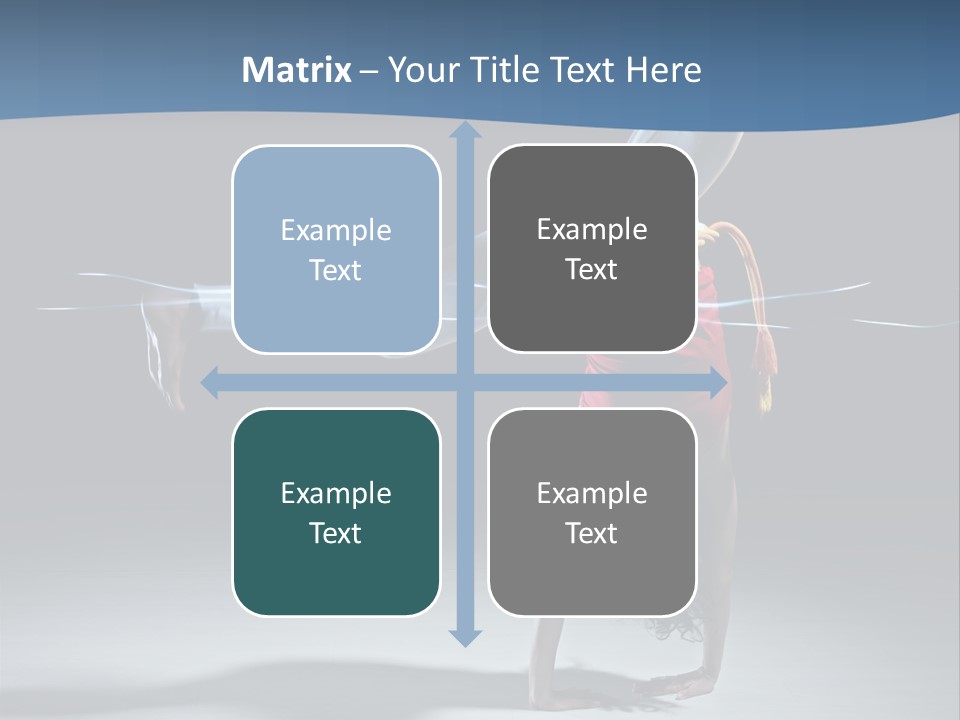 Matrix – Your Title Text Here

Example Text

Example Text

Example Text

Example Text